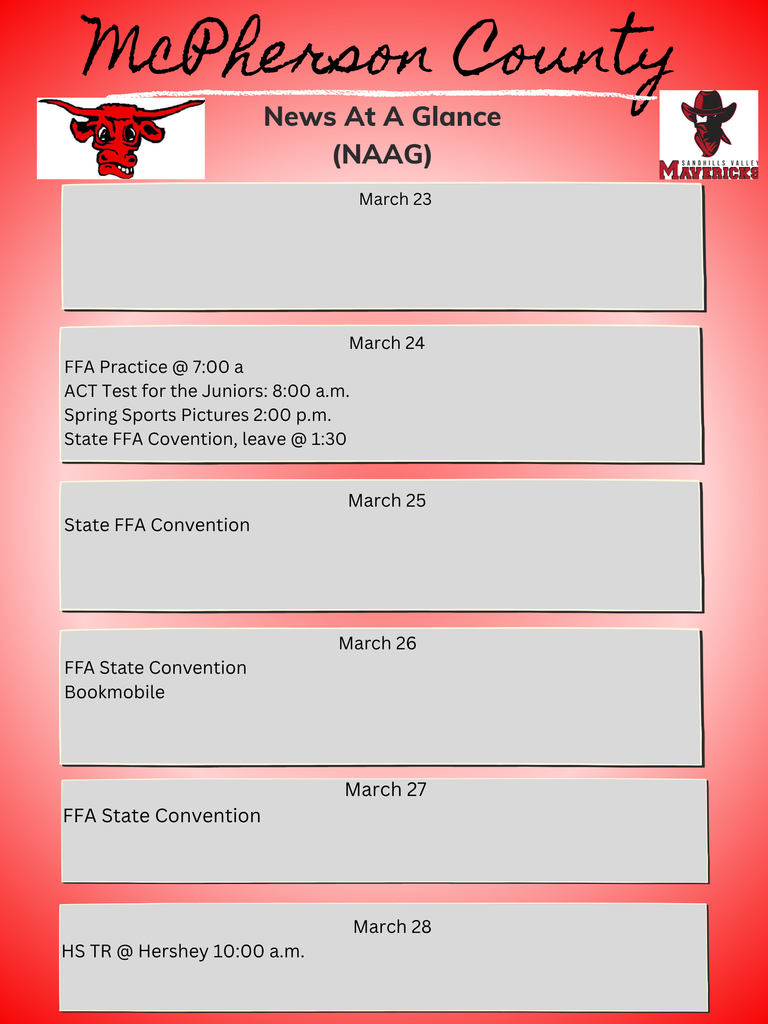 McPherson County

News At A Glance
(NAAG)

SANDHILLS VALLEY
MAVERICKS

March 23

March 24
FFA Practice @ 7:00 a
ACT Test for the Juniors: 8:00 a.m.
Spring Sports Pictures 2:00 p.m.
State FFA Covention, leave @ 1:30

March 25
State FFA Convention

March 26
FFA State Convention
Bookmobile

March 27
FFA State Convention

March 28
HS TR @ Hershey 10:00 a.m.